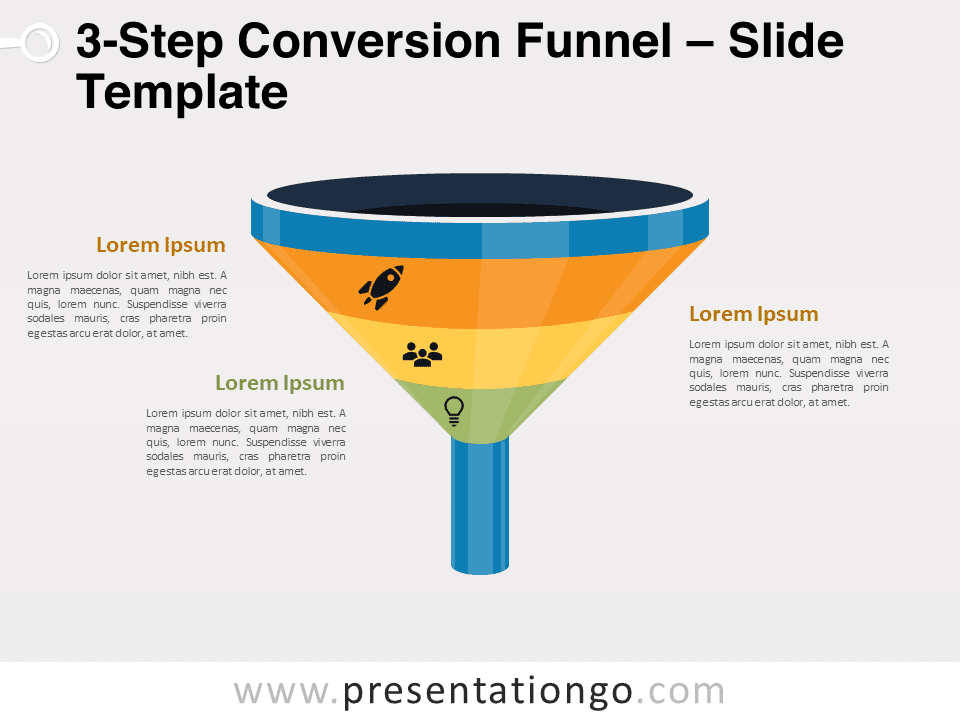 3-Step Conversion Funnel – Slide Template

Lorem Ipsum

Lorem ipsum dolor sit amet, nibh est. A magna maecenas, quam magna nec quis, lorem nunc. Suspendisse viverra sodales mauris, cras pharetra proin egestas arcu erat dolor, at amet.

Lorem Ipsum

Lorem ipsum dolor sit amet, nibh est. A magna maecenas, quam magna nec quis, lorem nunc. Suspendisse viverra sodales mauris, cras pharetra proin egestas arcu erat dolor, at amet.

Lorem Ipsum

Lorem ipsum dolor sit amet, nibh est. A magna maecenas, quam magna nec quis, lorem nunc. Suspendisse viverra sodales mauris, cras pharetra proin egestas arcu erat dolor, at amet.

www.presentationgo.com